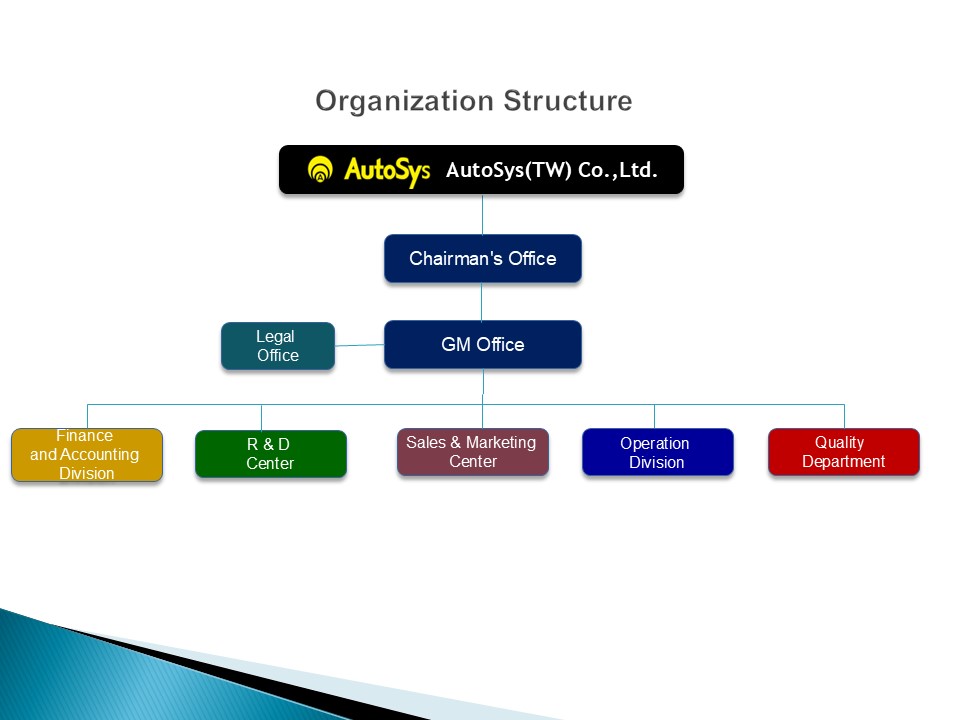 Organization Structure

AutoSys AutoSys(TW) Co.,Ltd.

Chairman's Office

Legal Office

GM Office

Finance and Accounting Division

R & D Center

Sales & Marketing Center

Operation Division

Quality Department